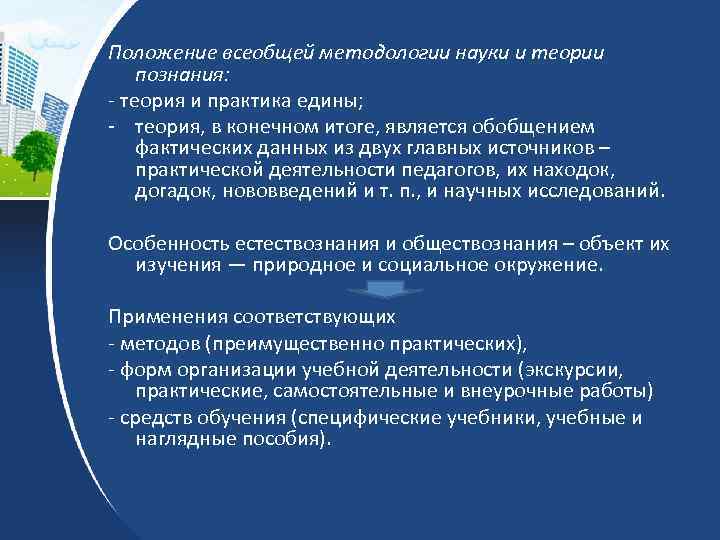 Положение всеобщей методологии науки и теории познания:
- теория и практика едины;
- теория, в конечном итоге, является обобщением фактических данных из двух главных источников – практической деятельности педагогов, их находок, догадок, нововведений и т. п., и научных исследований.

Особенность естествознания и обществознания – объект их изучения — природное и социальное окружение.

Применения соответствующих
- методов (преимущественно практических),
- форм организации учебной деятельности (экскурсии, практические, самостоятельные и внеурочные работы)
- средств обучения (специфические учебники, учебные и наглядные пособия).